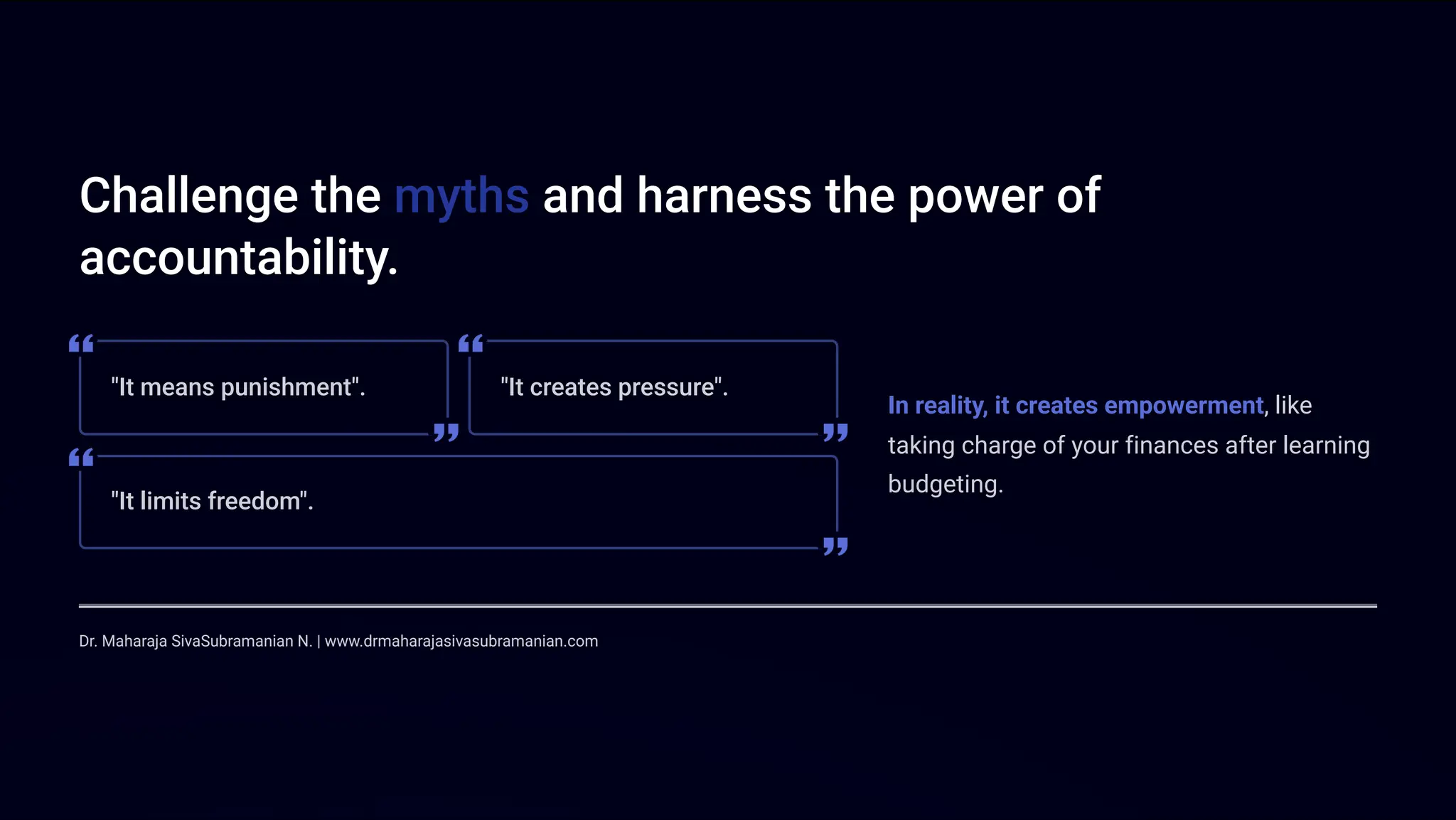 Challenge the myths and harness the power of accountability.

"It means punishment".

"It creates pressure".

"It limits freedom".

In reality, it creates empowerment, like taking charge of your finances after learning budgeting.

Dr. Maharaja SivaSubramanian N. | www.drmaharajasivasubramanian.com